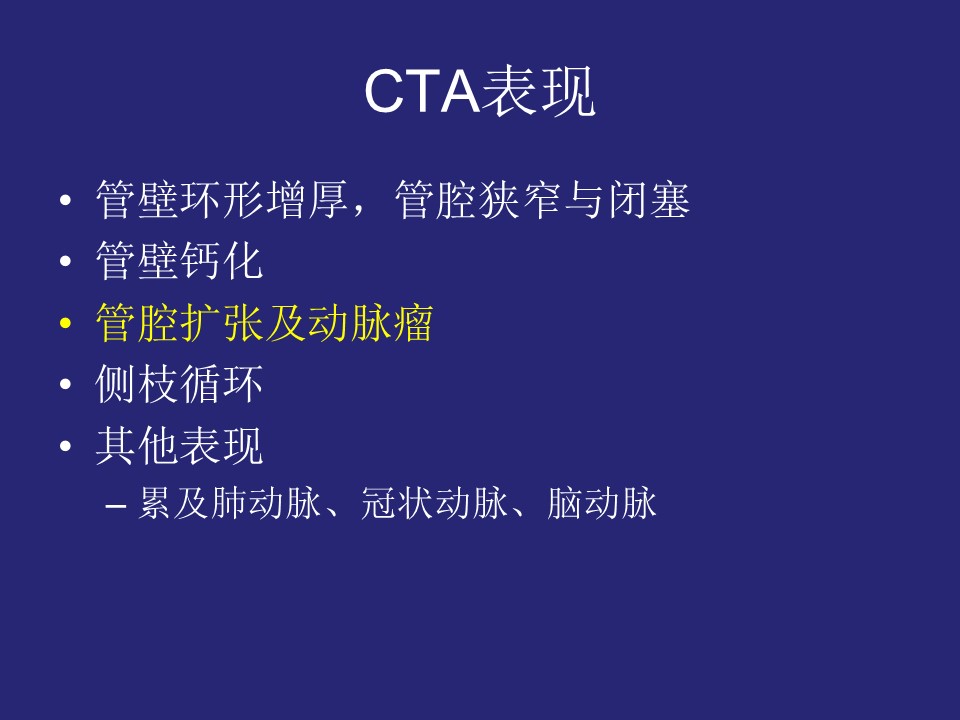 CTA表现

• 管壁环形增厚，管腔狭窄与闭塞
• 管壁钙化
• 管腔扩张及动脉瘤
• 侧枝循环
• 其他表现
– 累及肺动脉、冠状动脉、脑动脉